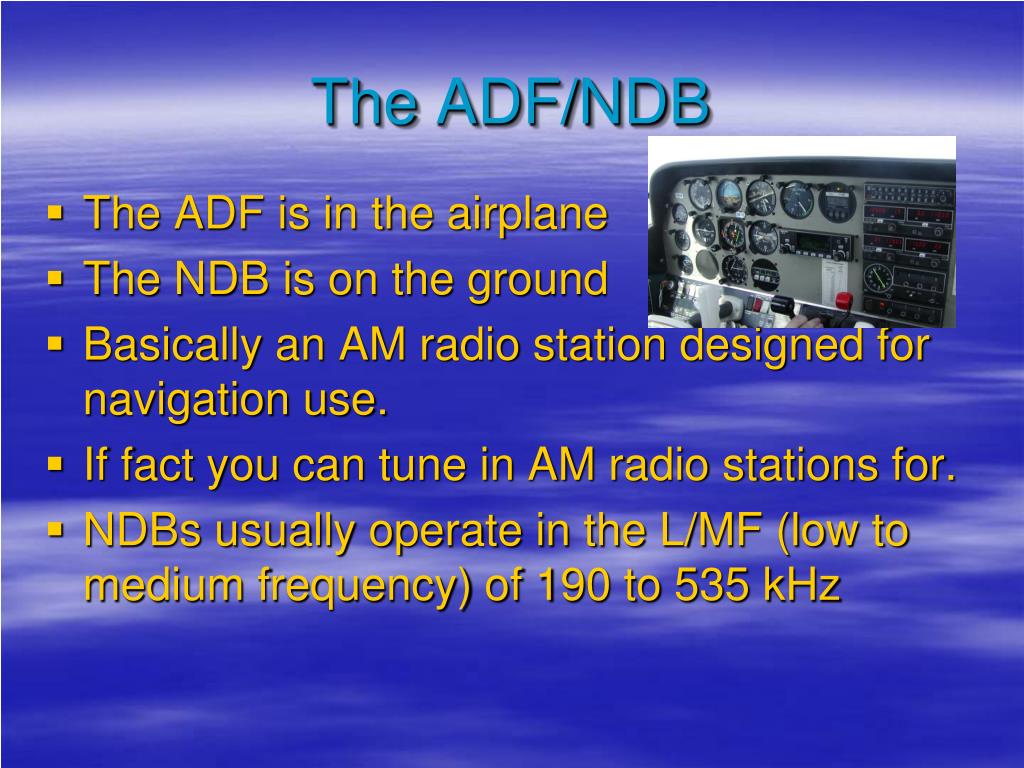 The ADF/NDB

▪ The ADF is in the airplane
▪ The NDB is on the ground
▪ Basically an AM radio station designed for navigation use.
▪ If fact you can tune in AM radio stations for.
▪ NDBs usually operate in the L/MF (low to medium frequency) of 190 to 535 kHz